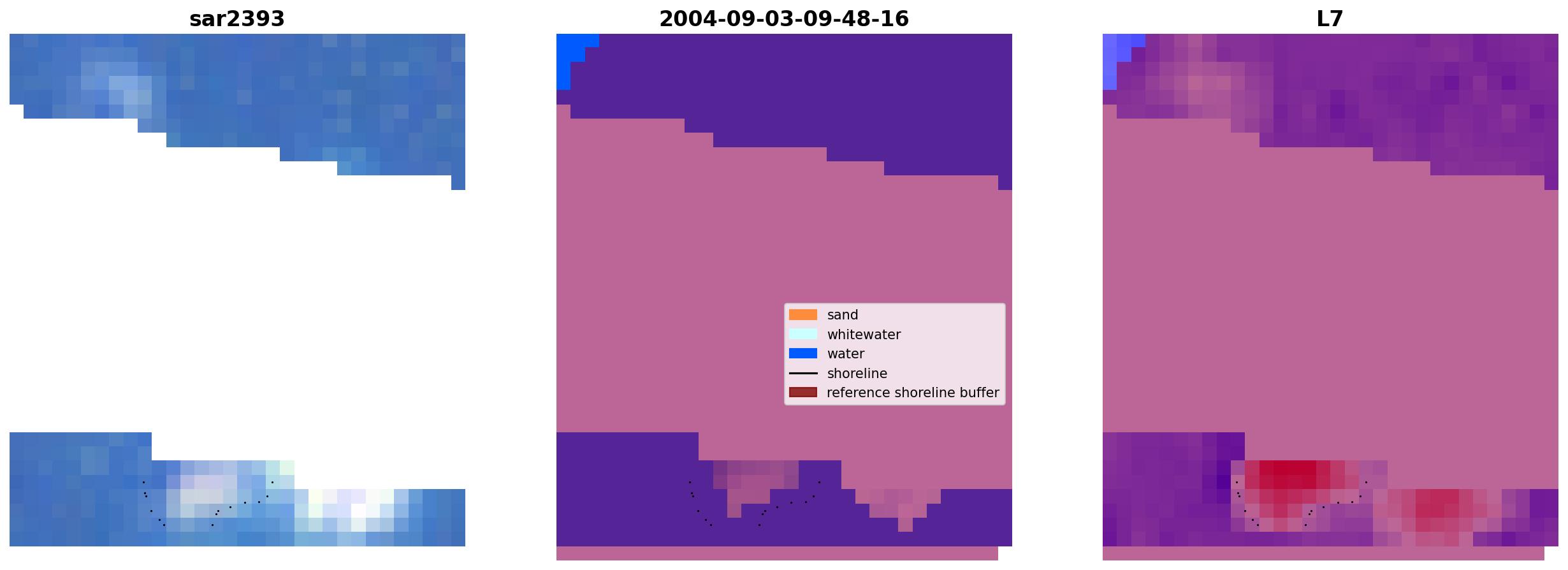 sar2393

2004-09-03-09-48-16

sand
whitewater
water
shoreline
reference shoreline buffer

L7